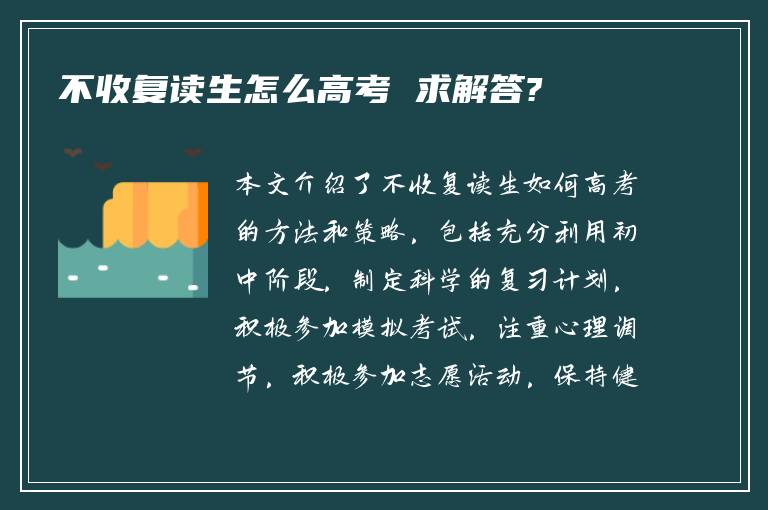 不收复读生怎么高考 求解答?

本文介绍了不收复读生如何高考的方法和策略，包括充分利用初中阶段，制定科学的复习计划，积极参加模拟考试，注重心理调节，积极参加志愿活动，保持健